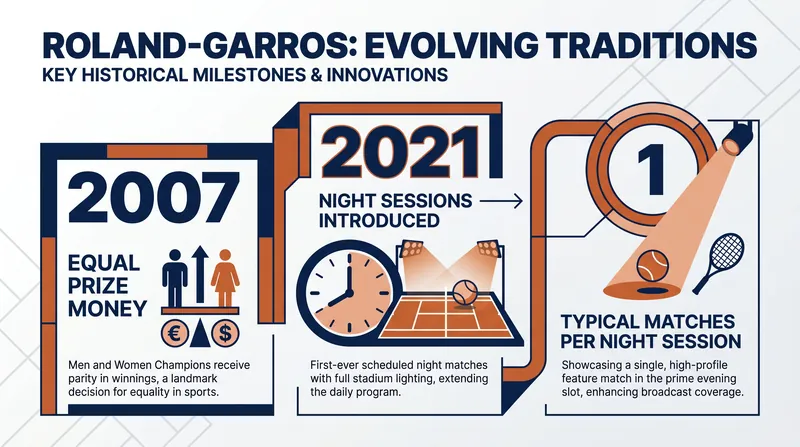 ROLAND-GARROS: EVOLVING TRADITIONS
KEY HISTORICAL MILESTONES & INNOVATIONS

2007
EQUAL PRIZE MONEY
€ $
Men and Women Champions receive parity in winnings, a landmark decision for equality in sports.

2021
NIGHT SESSIONS INTRODUCED
First-ever scheduled night matches with full stadium lighting, extending the daily program.

1
TYPICAL MATCHES PER NIGHT SESSION
Showcasing a single, high-profile feature match in the prime evening slot, enhancing broadcast coverage.